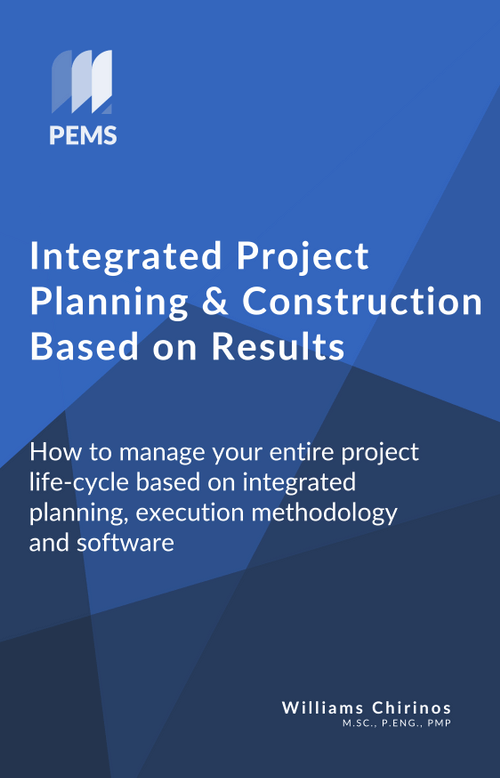 PEMS

Integrated Project Planning & Construction Based on Results

How to manage your entire project life-cycle based on integrated planning, execution methodology and software

Williams Chirinos
M.SC., P.ENG., PMP